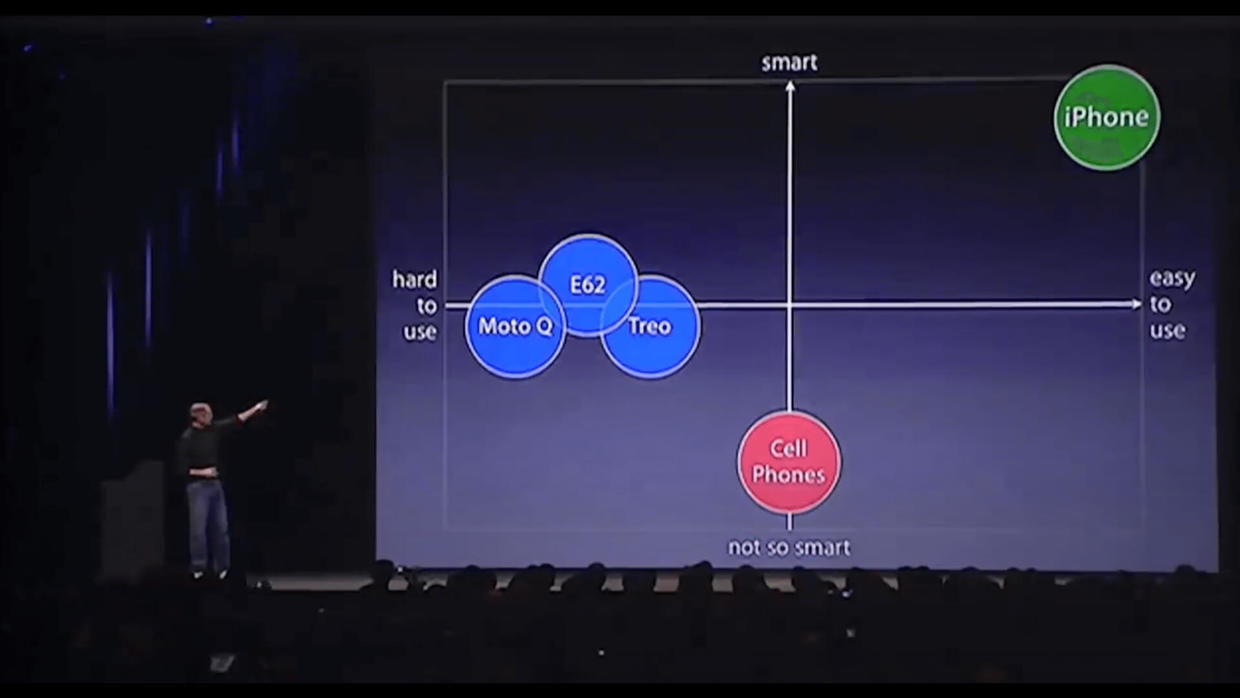 smart

iPhone

hard to use

E62

Moto Q

Treo

easy to use

Cell Phones

not so smart